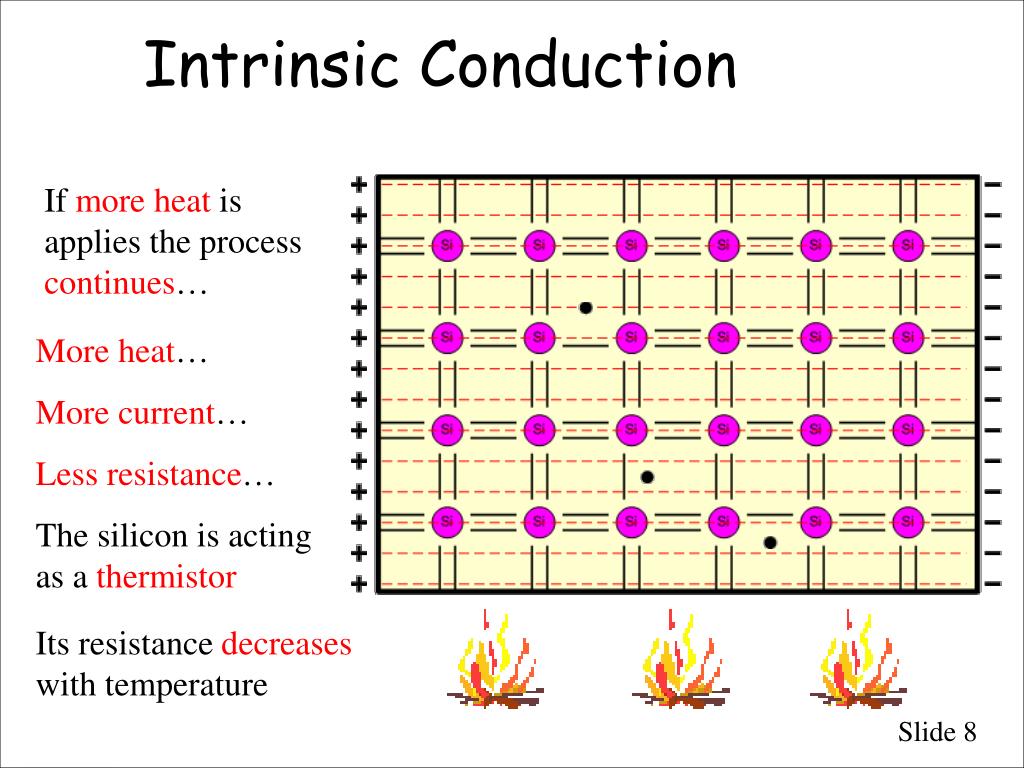 Intrinsic Conduction

If more heat is applies the process continues…

More heat…

More current…

Less resistance…

The silicon is acting as a thermistor

Its resistance decreases with temperature

+ + + + + + + + + + + + + +

Si Si Si Si Si Si
Si Si Si Si Si Si
Si Si Si Si Si Si
Si Si Si Si Si Si

− − − − − − − − − − − − − −

Slide 8